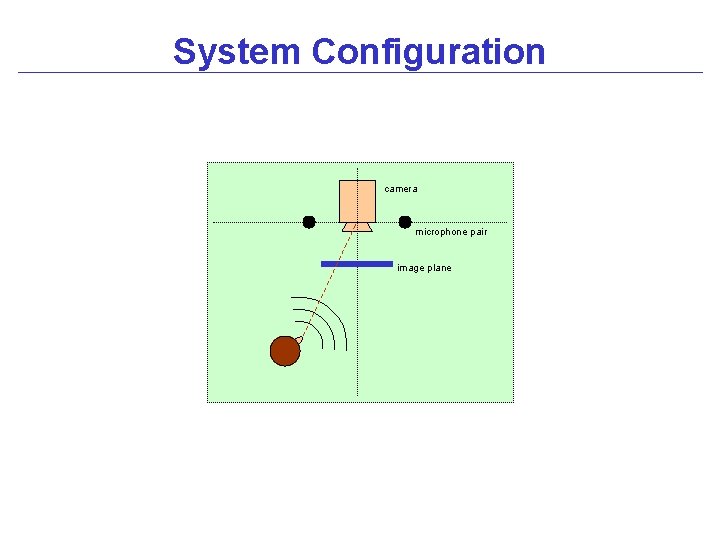 System Configuration

camera

microphone pair

image plane